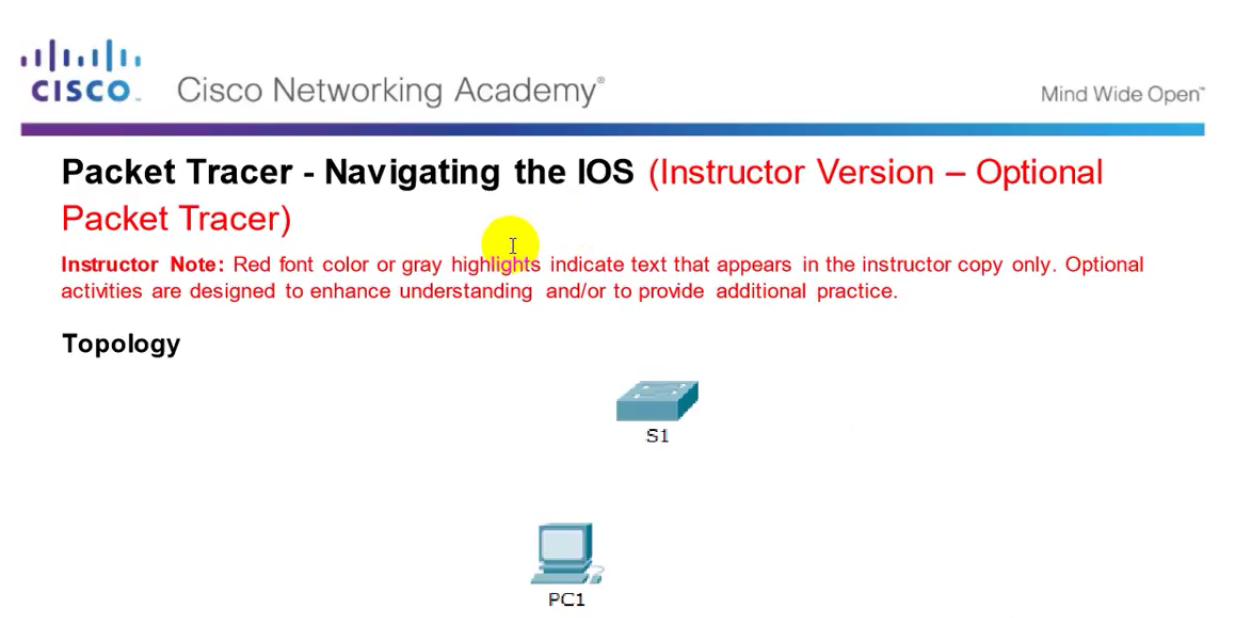 CISCO. Cisco Networking Academy®

Mind Wide Open™

Packet Tracer - Navigating the IOS (Instructor Version – Optional Packet Tracer)

Instructor Note: Red font color or gray highlights indicate text that appears in the instructor copy only. Optional activities are designed to enhance understanding and/or to provide additional practice.

Topology

S1

PC1